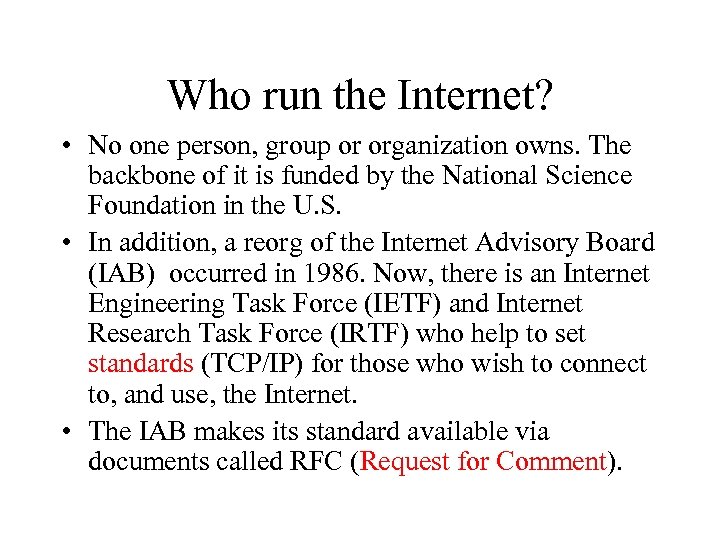 Who run the Internet?

• No one person, group or organization owns. The backbone of it is funded by the National Science Foundation in the U.S.

• In addition, a reorg of the Internet Advisory Board (IAB) occurred in 1986. Now, there is an Internet Engineering Task Force (IETF) and Internet Research Task Force (IRTF) who help to set standards (TCP/IP) for those who wish to connect to, and use, the Internet.

• The IAB makes its standard available via documents called RFC (Request for Comment).